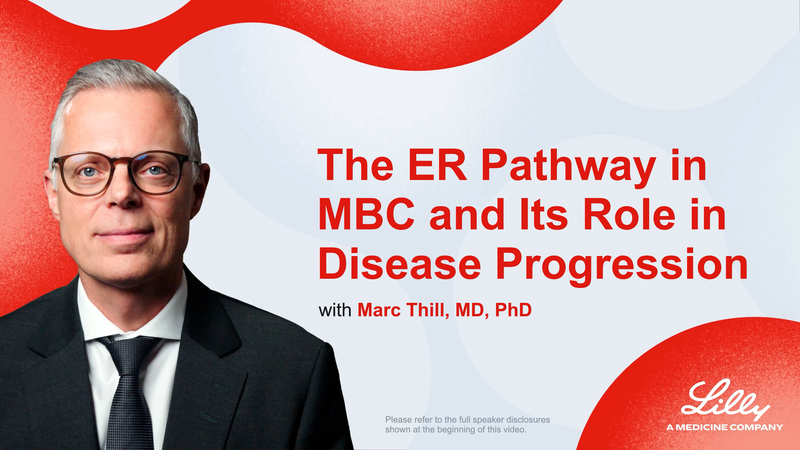 The ER Pathway in MBC and Its Role in Disease Progression

with Marc Thill, MD, PhD

Please refer to the full speaker disclosures shown at the beginning of this video.

Lilly
A MEDICINE COMPANY